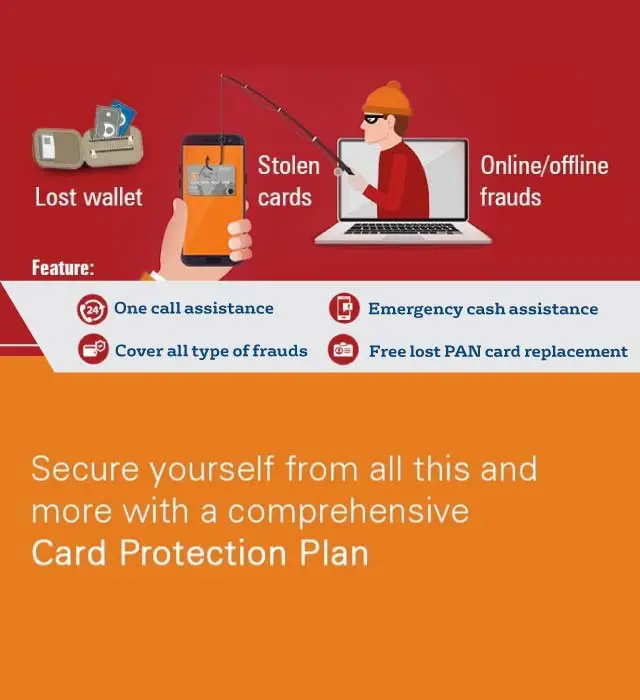 Lost wallet

Stolen cards

Online/offline frauds

Feature:

24 One call assistance

Emergency cash assistance

Cover all type of frauds

Free lost PAN card replacement

Secure yourself from all this and more with a comprehensive Card Protection Plan